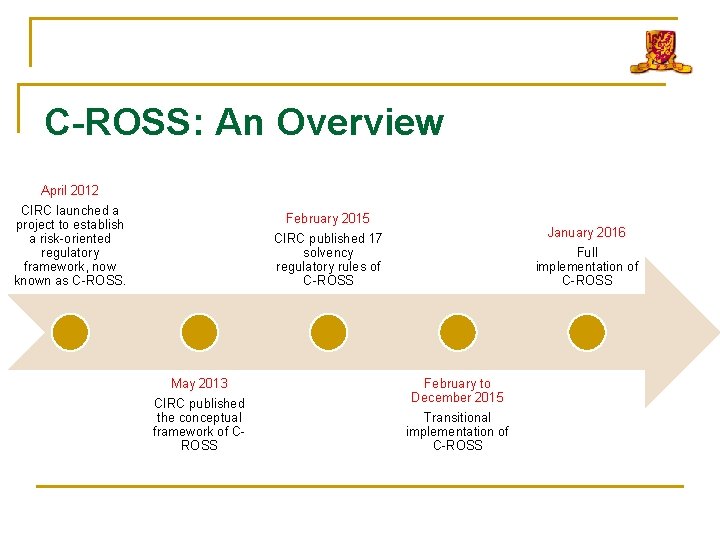 C-ROSS: An Overview

April 2012

CIRC launched a project to establish a risk-oriented regulatory framework, now known as C-ROSS.

May 2013

CIRC published the conceptual framework of C-ROSS

February 2015

CIRC published 17 solvency regulatory rules of C-ROSS

February to December 2015

Transitional implementation of C-ROSS

January 2016

Full implementation of C-ROSS